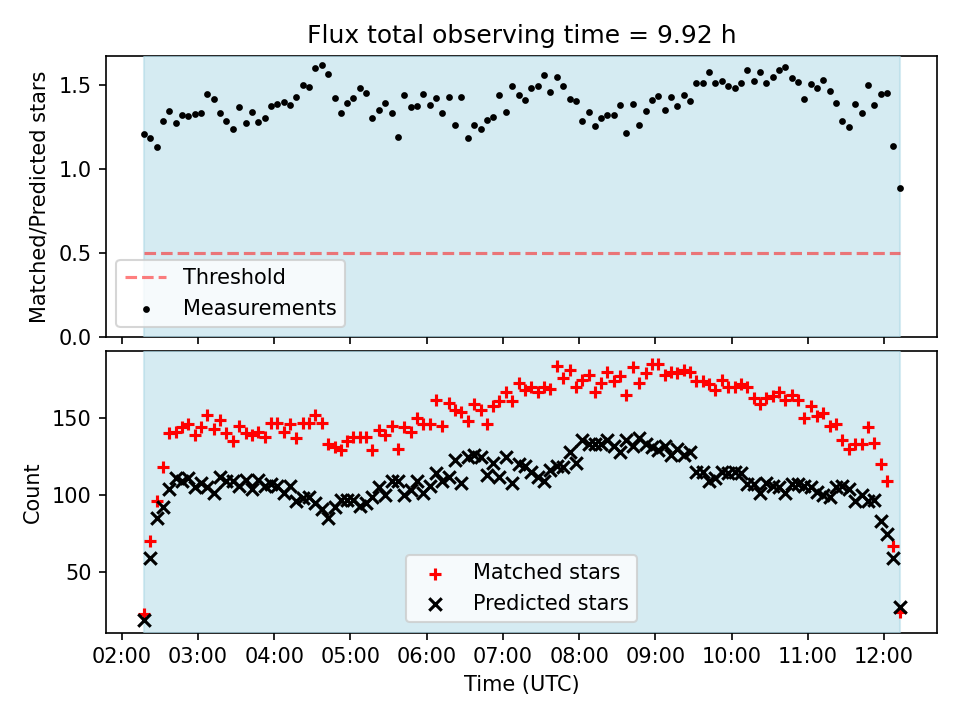 Flux total observing time = 9.92 h

Matched/Predicted stars

1.5
1.0
0.5
0.0

Threshold
Measurements

Count

150
100
50

Matched stars
Predicted stars

02:00 03:00 04:00 05:00 06:00 07:00 08:00 09:00 10:00 11:00 12:00

Time (UTC)